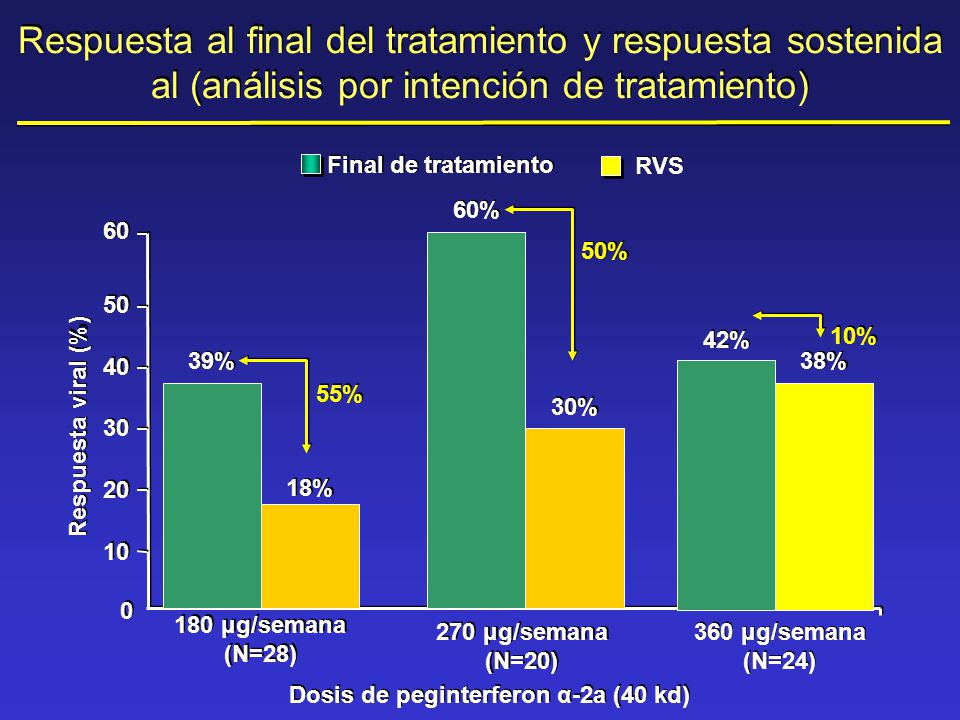 Respuesta al final del tratamiento y respuesta sostenida al (análisis por intención de tratamiento)

Final de tratamiento
RVS

Respuesta viral (%)
60
50
40
30
20
10
0

39%
55%
18%
60%
50%
30%
42%
10%
38%

180 μg/semana
(N=28)
270 μg/semana
(N=20)
360 μg/semana
(N=24)

Dosis de peginterferon α-2a (40 kd)